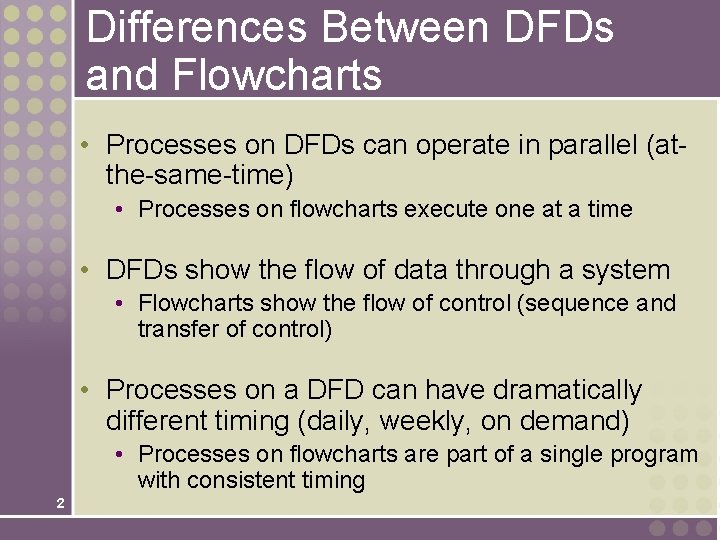 Differences Between DFDs and Flowcharts

• Processes on DFDs can operate in parallel (at-the-same-time)
 • Processes on flowcharts execute one at a time

• DFDs show the flow of data through a system
 • Flowcharts show the flow of control (sequence and transfer of control)

• Processes on a DFD can have dramatically different timing (daily, weekly, on demand)
 • Processes on flowcharts are part of a single program with consistent timing

2